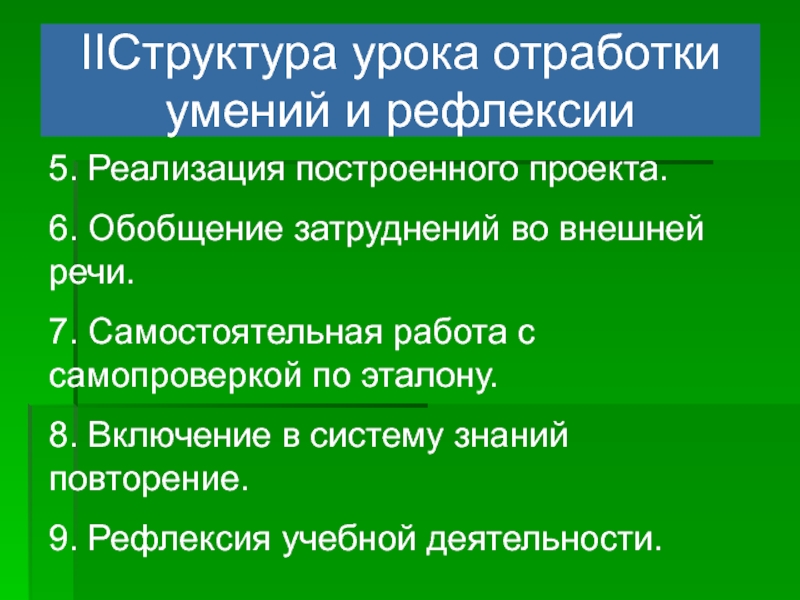 IIСтруктура урока отработки умений и рефлексии

5. Реализация построенного проекта.

6. Обобщение затруднений во внешней речи.

7. Самостоятельная работа с самопроверкой по эталону.

8. Включение в систему знаний повторение.

9. Рефлексия учебной деятельности.